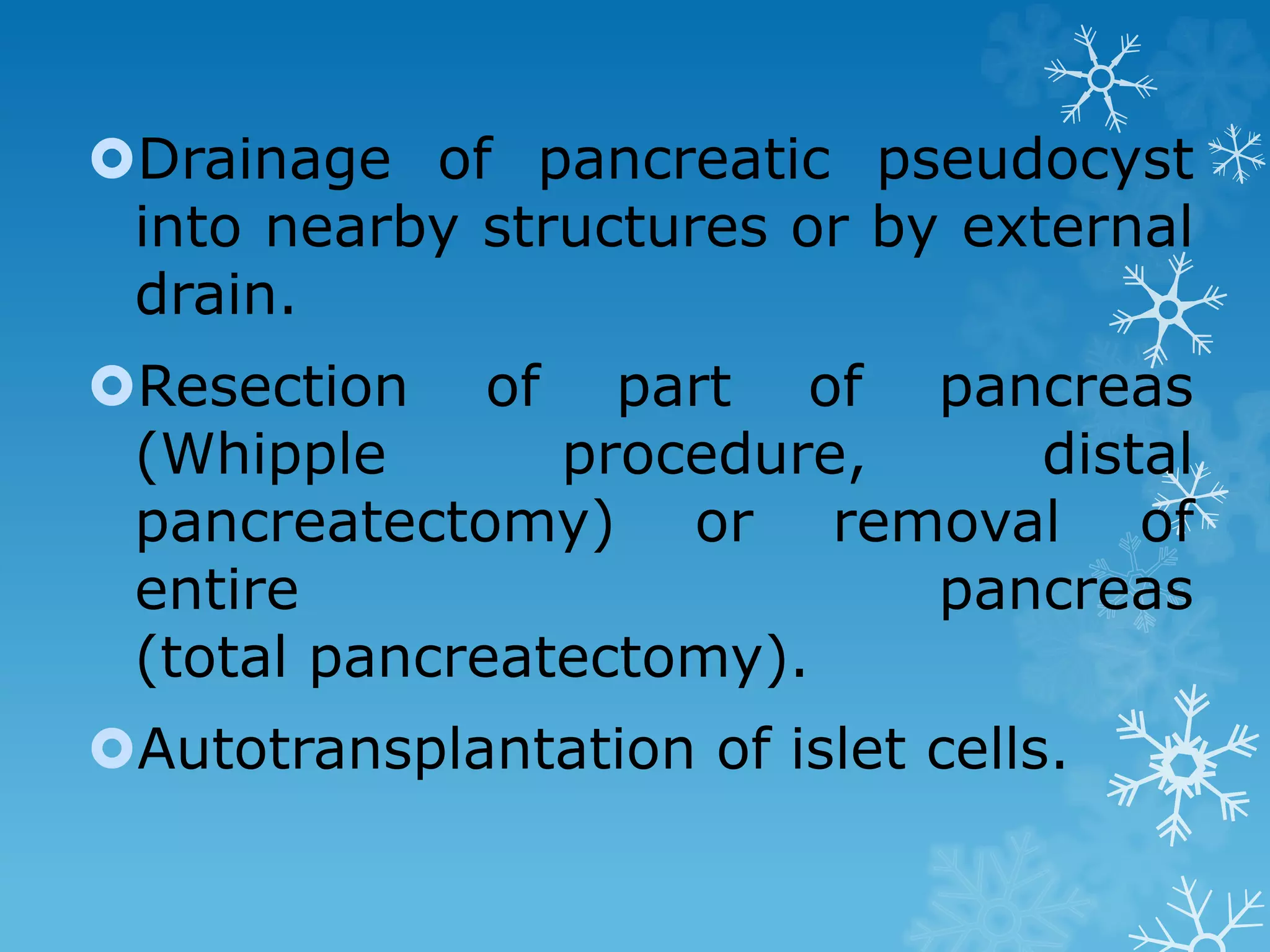 Drainage of pancreatic pseudocyst into nearby structures or by external drain.

Resection of part of pancreas (Whipple procedure, distal pancreatectomy) or removal of entire pancreas (total pancreatectomy).

Autotransplantation of islet cells.